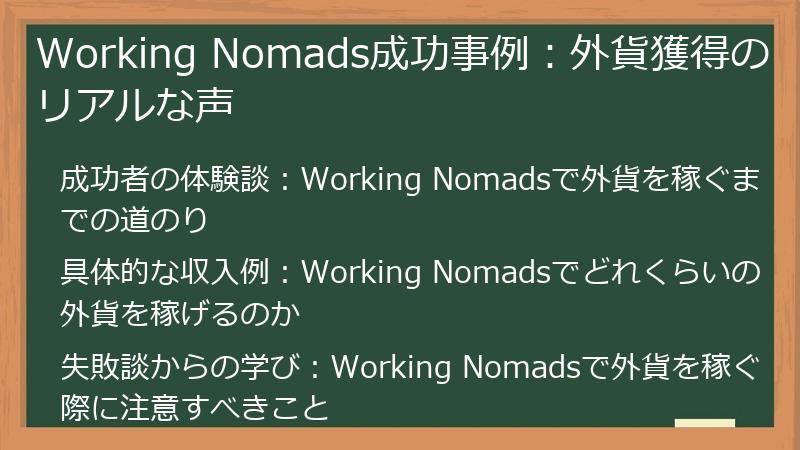 Working Nomads成功事例：外貨獲得のリアルな声

成功者の体験談：Working Nomadsで外貨を稼ぐまでの道のり

具体的な収入例：Working Nomadsでどれくらいの外貨を稼げるのか

失敗談からの学び：Working Nomadsで外貨を稼ぐ際に注意すべきこと